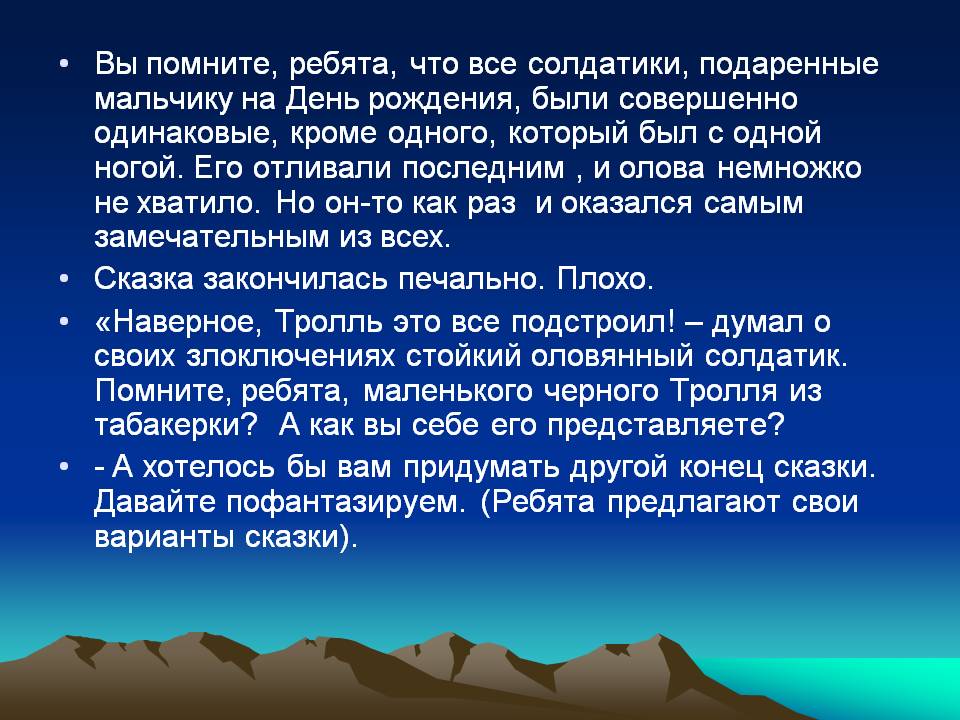 • Вы помните, ребята, что все солдатики, подаренные мальчику на День рождения, были совершенно одинаковые, кроме одного, который был с одной ногой. Его отливали последним , и олова немножко не хватило. Но он-то как раз и оказался самым замечательным из всех.

• Сказка закончилась печально. Плохо.

• «Наверное, Тролль это все подстроил! – думал о своих злоключениях стойкий оловянный солдатик. Помните, ребята, маленького черного Тролля из табакерки? А как вы себе его представляете?

• - А хотелось бы вам придумать другой конец сказки. Давайте пофантазируем. (Ребята предлагают свои варианты сказки).